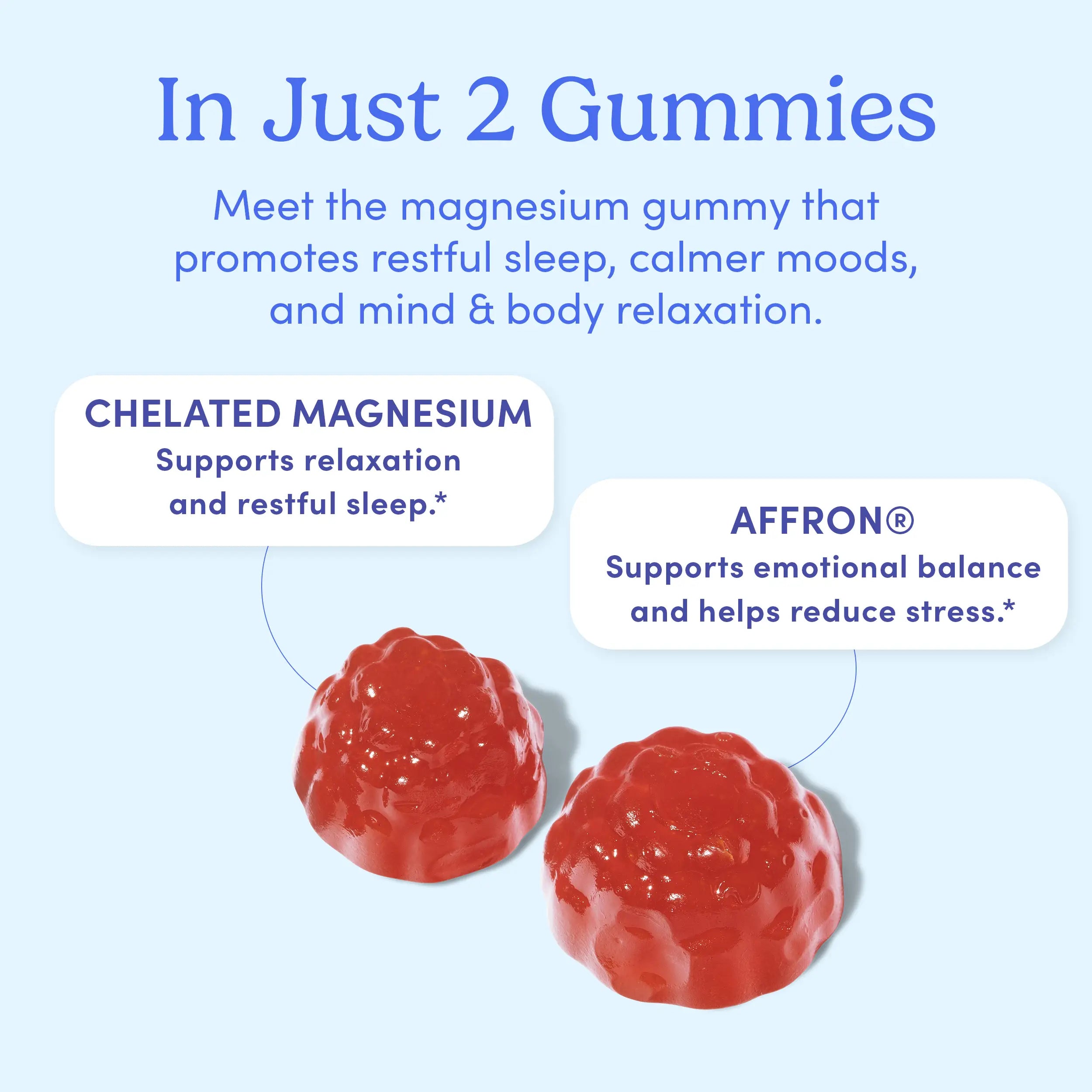 In Just 2 Gummies

Meet the magnesium gummy that promotes restful sleep, calmer moods, and mind & body relaxation.

CHELATED MAGNESIUM
Supports relaxation and restful sleep.*

AFFRON®
Supports emotional balance and helps reduce stress.*